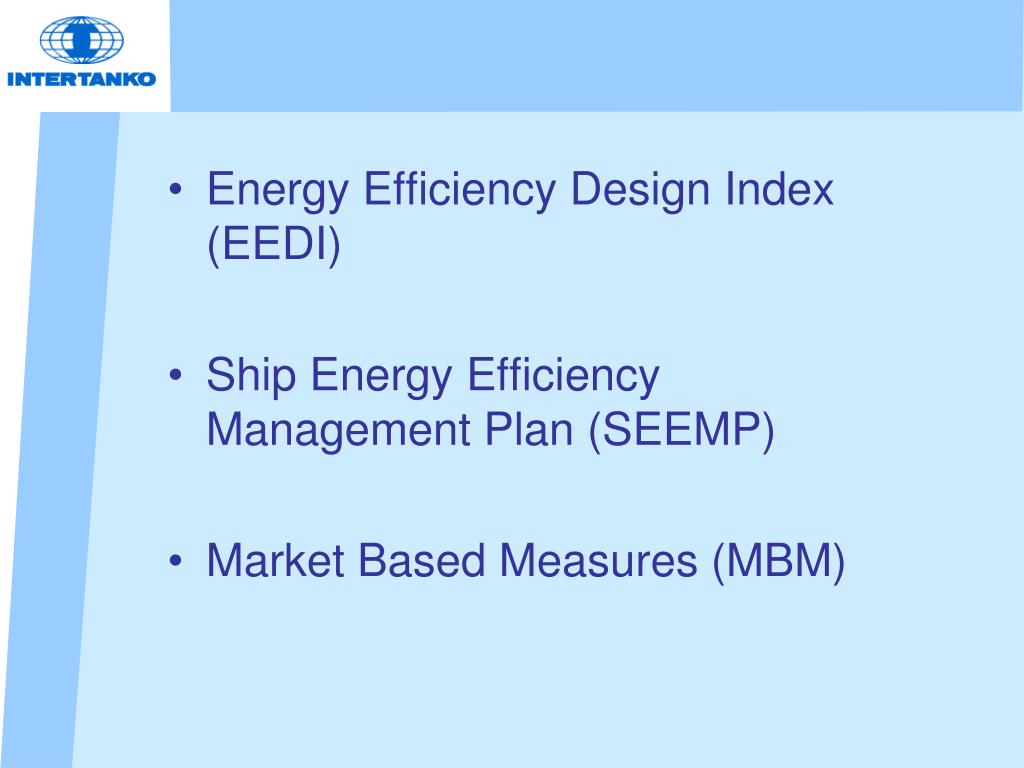 INTERTANKO

• Energy Efficiency Design Index (EEDI)

• Ship Energy Efficiency Management Plan (SEEMP)

• Market Based Measures (MBM)